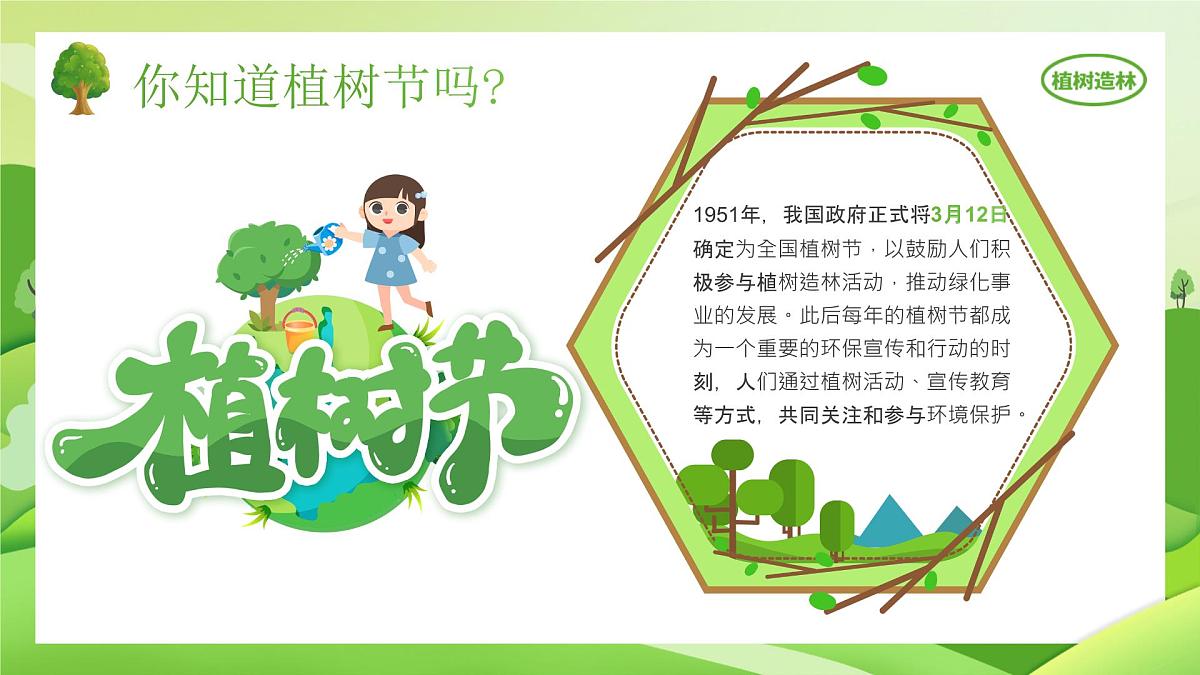 你知道植树节吗?

植树造林

植树节

1951年，我国政府正式将3月12日确定为全国植树节，以鼓励人们积极参与植树造林活动，推动绿化事业的发展。此后每年的植树节都成为一个重要的环保宣传和行动的时刻，人们通过植树活动、宣传教育等方式，共同关注和参与环境保护。